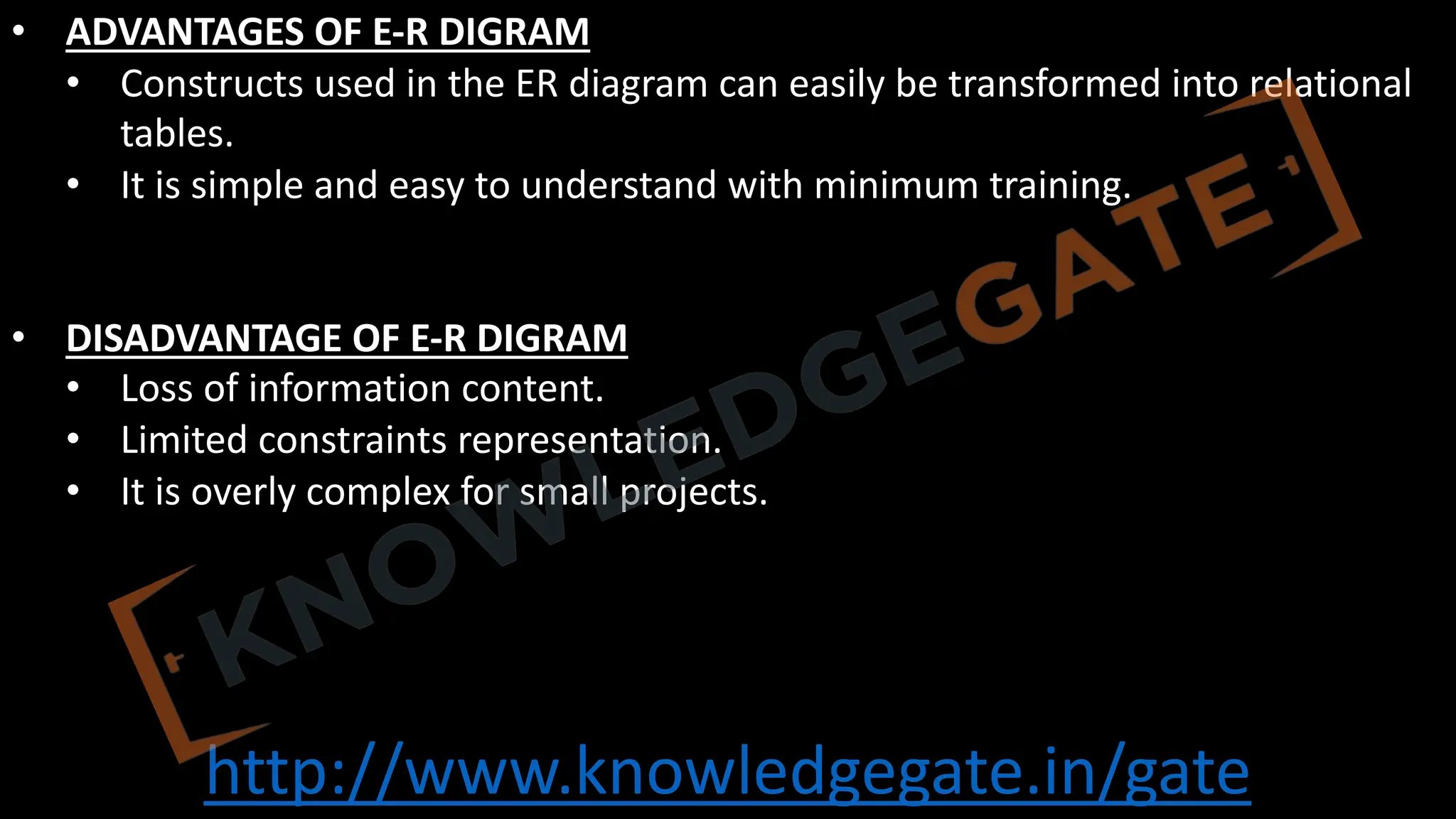 • ADVANTAGES OF E-R DIGRAM
• Constructs used in the ER diagram can easily be transformed into relational tables.
• It is simple and easy to understand with minimum training.

• DISADVANTAGE OF E-R DIGRAM
• Loss of information content.
• Limited constraints representation.
• It is overly complex for small projects.

KNOWLEDGEGATE

http://www.knowledgegate.in/gate